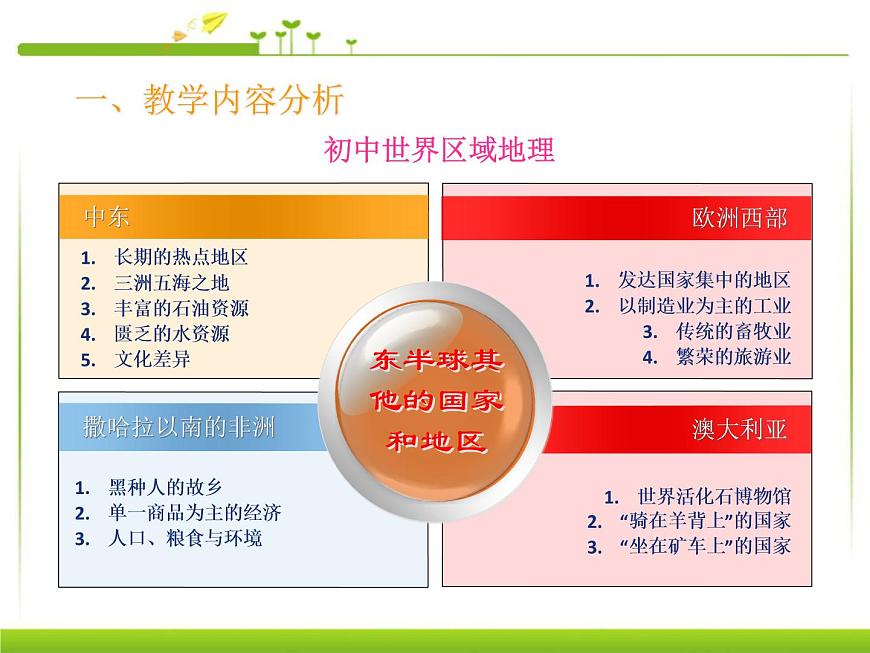 一、教学内容分析

初中世界区域地理

中东

1. 长期的热点地区
2. 三洲五海之地
3. 丰富的石油资源
4. 匮乏的水资源
5. 文化差异

欧洲西部

1. 发达国家集中的地区
2. 以制造业为主的工业
3. 传统的畜牧业
4. 繁荣的旅游业

东半球其他的国家和地区

撒哈拉以南的非洲

1. 黑种人的故乡
2. 单一商品为主的经济
3. 人口、粮食与环境

澳大利亚

1. 世界活化石博物馆
2. “骑在羊背上”的国家
3. “坐在矿车上”的国家